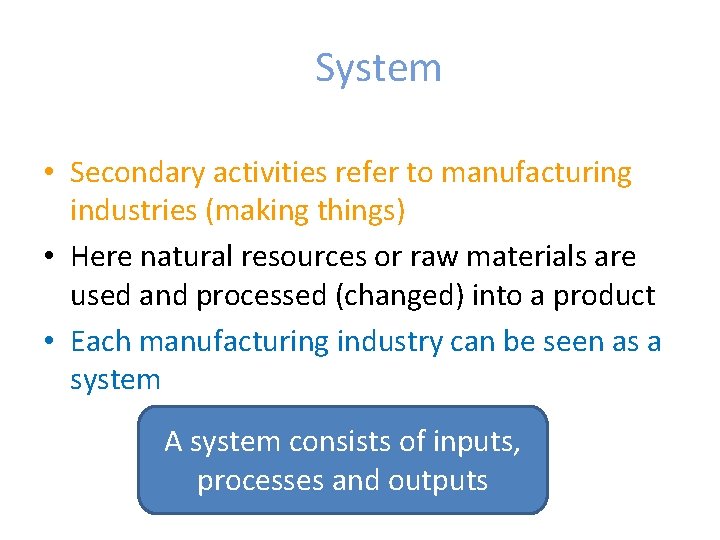 System

• Secondary activities refer to manufacturing industries (making things)
• Here natural resources or raw materials are used and processed (changed) into a product
• Each manufacturing industry can be seen as a system

A system consists of inputs, processes and outputs